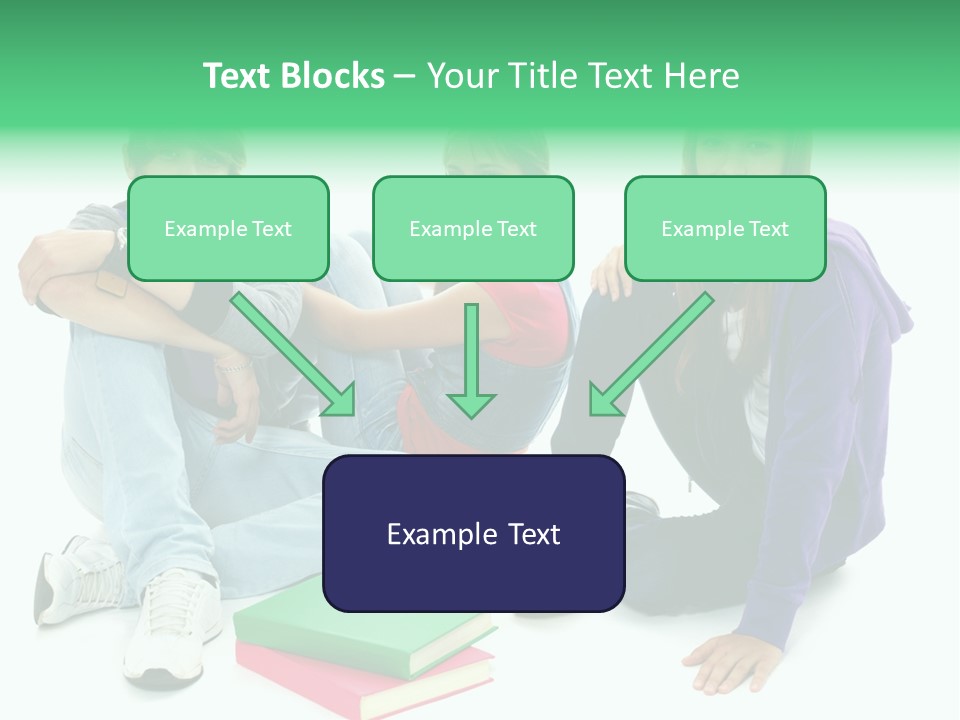 Text Blocks – Your Title Text Here

Example Text

Example Text

Example Text

Example Text